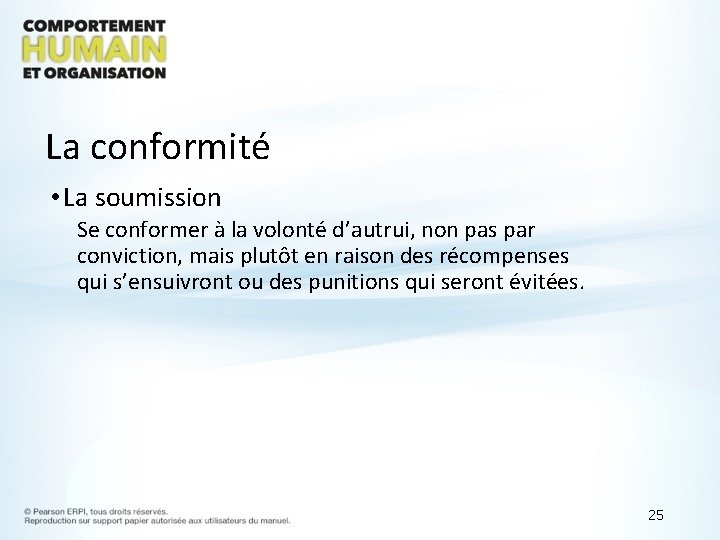 COMPORTEMENT
HUMAIN
ET ORGANISATION

La conformité

• La soumission

Se conformer à la volonté d'autrui, non pas par conviction, mais plutôt en raison des récompenses qui s'ensuivront ou des punitions qui seront évitées.

© Pearson ERPI, tous droits réservés.
Reproduction sur support papier autorisée aux utilisateurs du manuel.

25